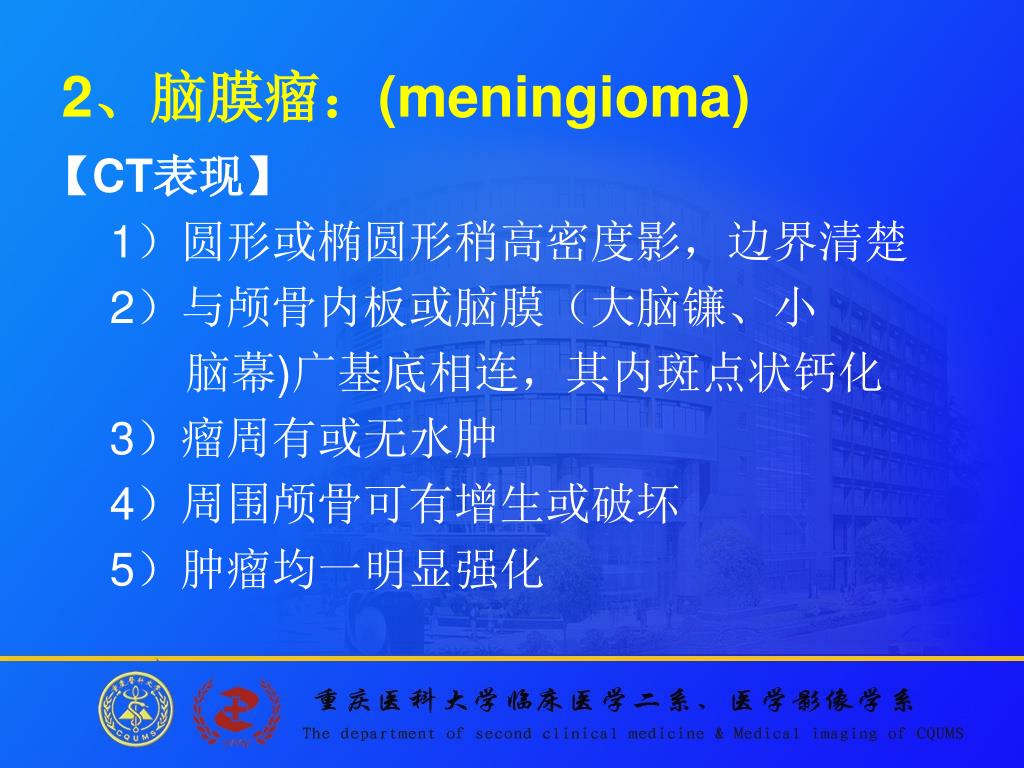 2、脑膜瘤：(meningioma)

【CT表现】

1）圆形或椭圆形稍高密度影，边界清楚

2）与颅骨内板或脑膜（大脑镰、小脑幕)广基底相连，其内斑点状钙化

3）瘤周有或无水肿

4）周围颅骨可有增生或破坏

5）肿瘤均一明显强化

CQUMS

重庆医科大学临床医学二系、医学影像学系

The department of second clinical medicine & Medical imaging of CQUMS